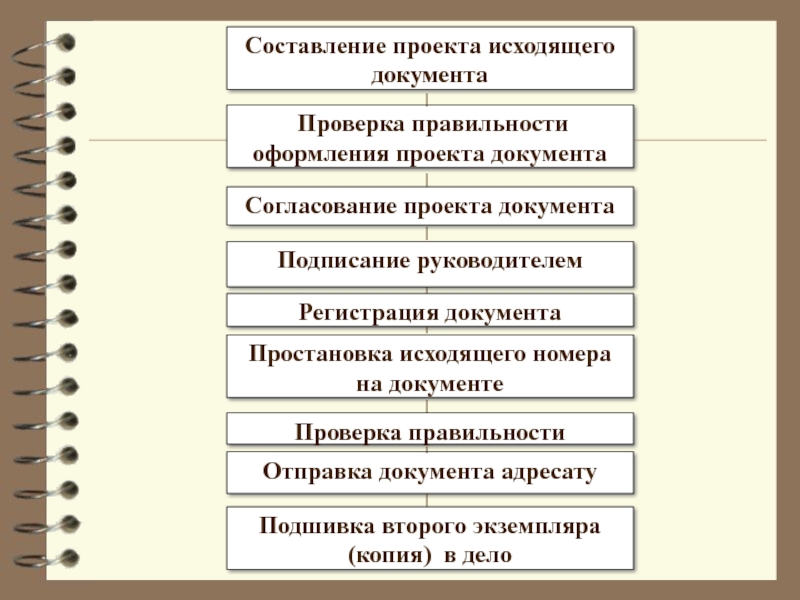 Составление проекта исходящего документа

Проверка правильности оформления проекта документа

Согласование проекта документа

Подписание руководителем

Регистрация документа

Простановка исходящего номера на документе

Проверка правильности

Отправка документа адресату

Подшивка второго экземпляра (копия) в дело